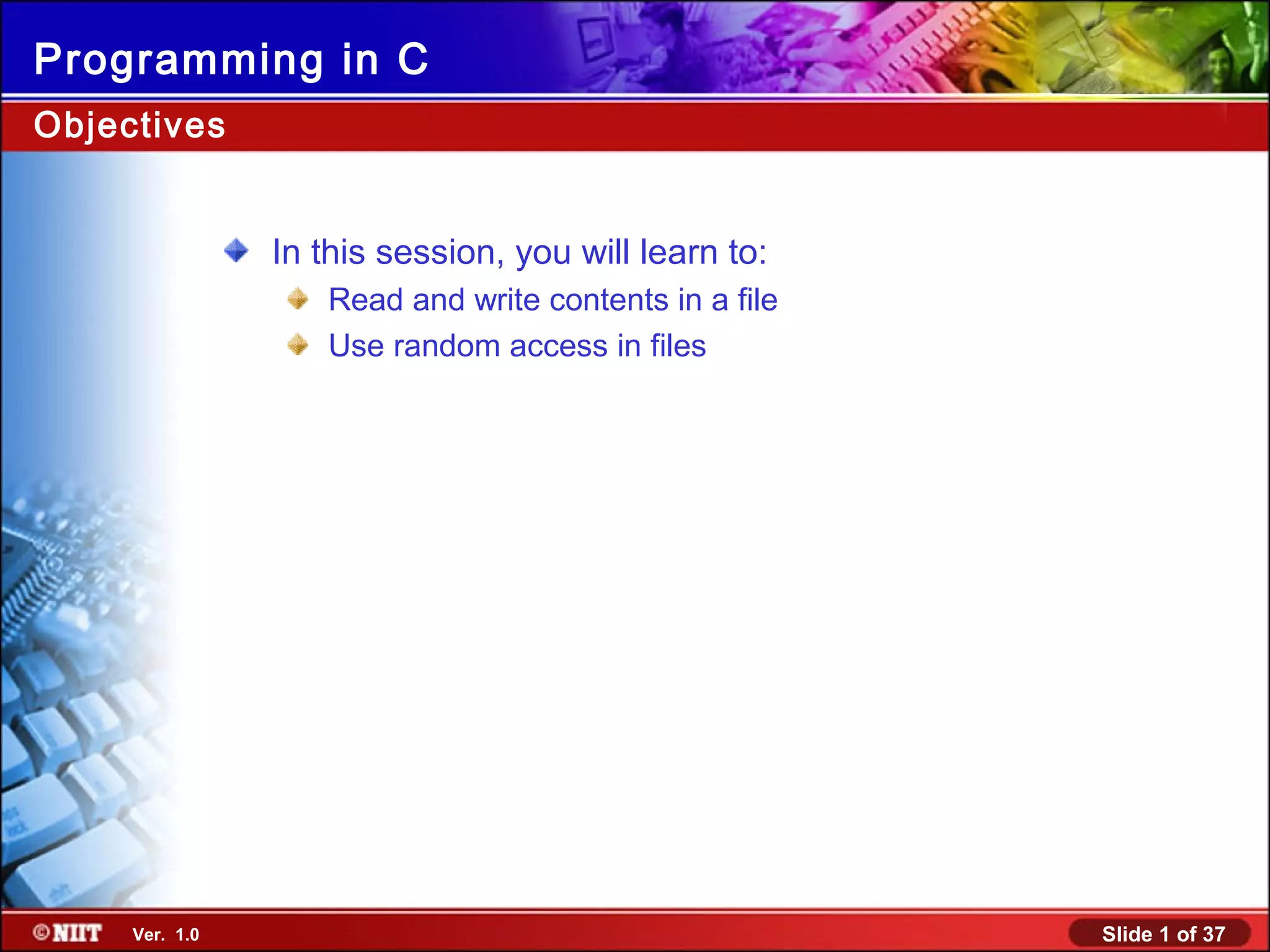 Programming in C

Objectives

In this session, you will learn to:

Read and write contents in a file

Use random access in files

©NIIT Ver. 1.0

Slide 1 of 37